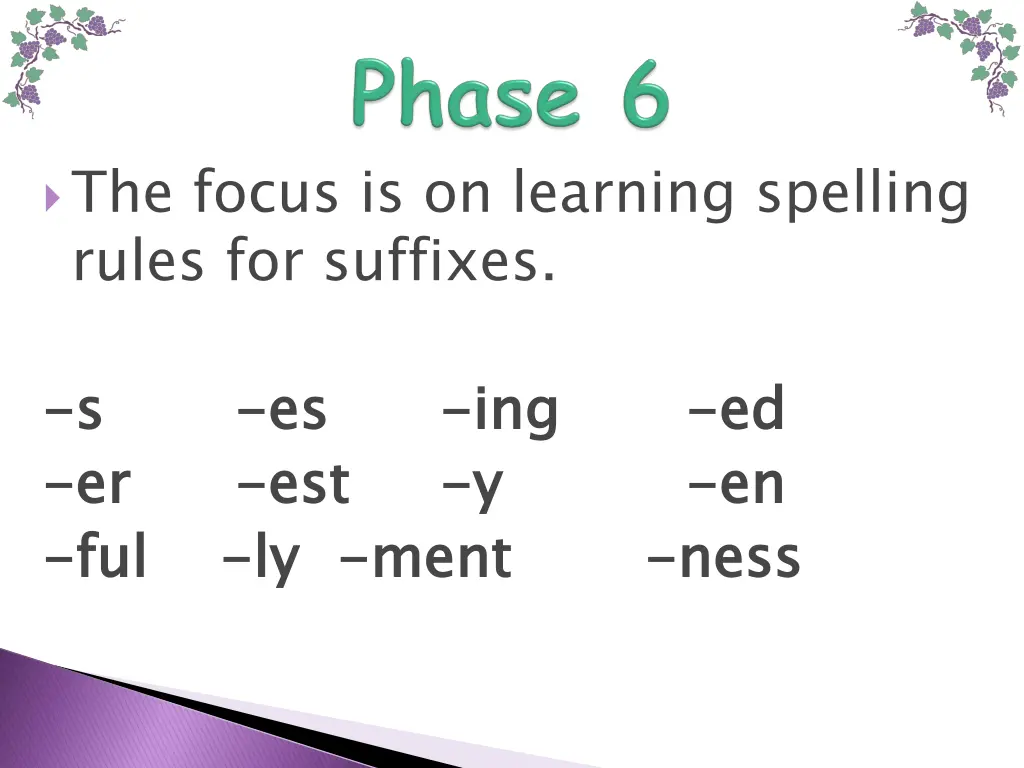 Phase 6

The focus is on learning spelling rules for suffixes.

-s -es -ing -ed
-er -est -y -en
-ful -ly -ment -ness